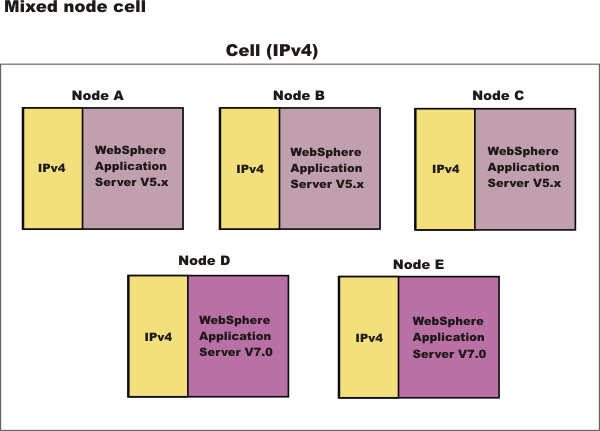 Mixed node cell

Cell (IPv4)

Node A

IPv4

WebSphere Application Server V5.x

Node B

IPv4

WebSphere Application Server V5.x

Node C

IPv4

WebSphere Application Server V5.x

Node D

IPv4

WebSphere Application Server V7.0

Node E

IPv4

WebSphere Application Server V7.0